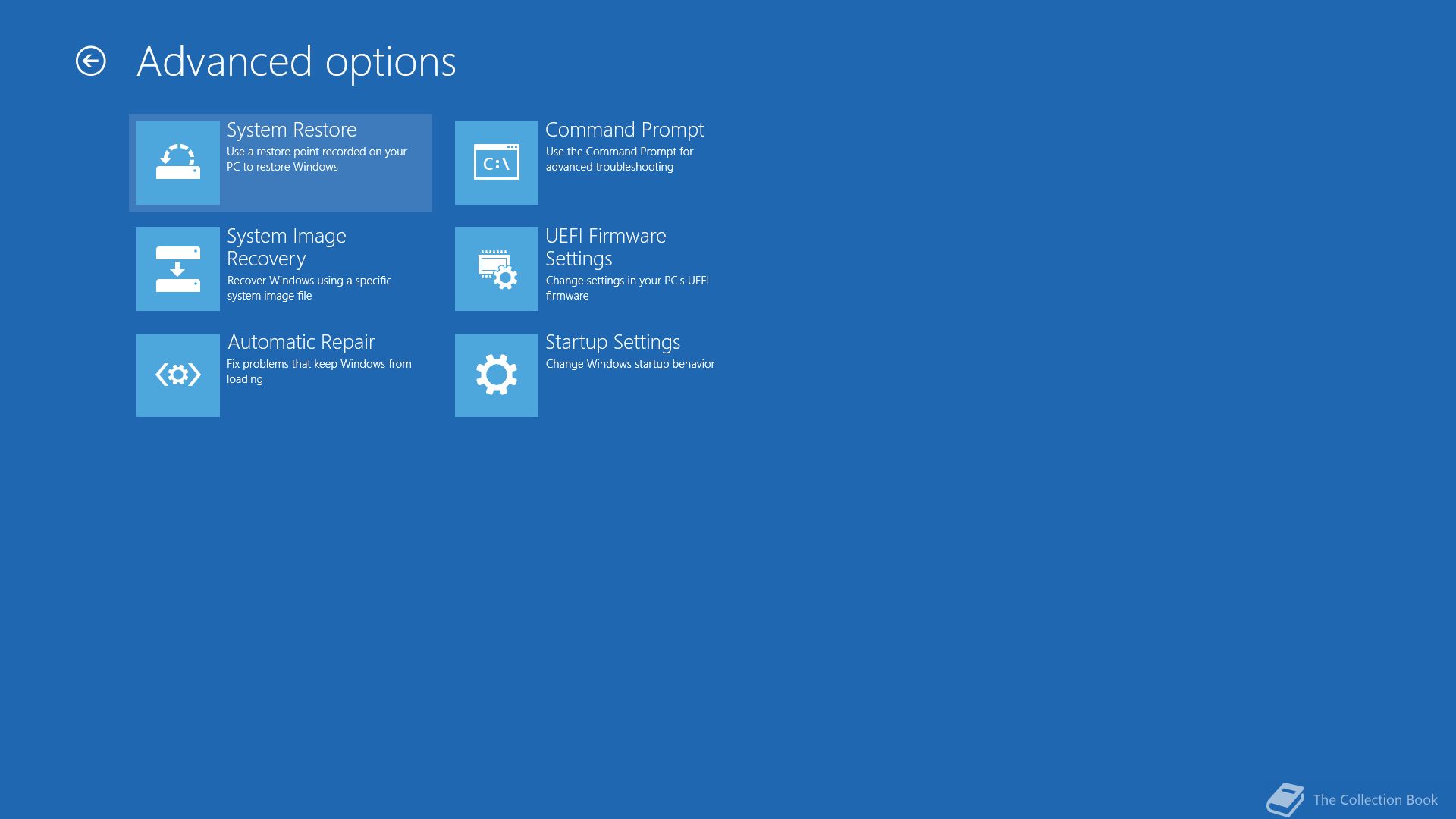 Advanced options

System Restore
Use a restore point recorded on your PC to restore Windows

System Image Recovery
Recover Windows using a specific system image file

Automatic Repair
Fix problems that keep Windows from loading

C:\

Command Prompt
Use the Command Prompt for advanced troubleshooting

UEFI Firmware Settings
Change settings in your PC's UEFI firmware

Startup Settings
Change Windows startup behavior

The Collection Book